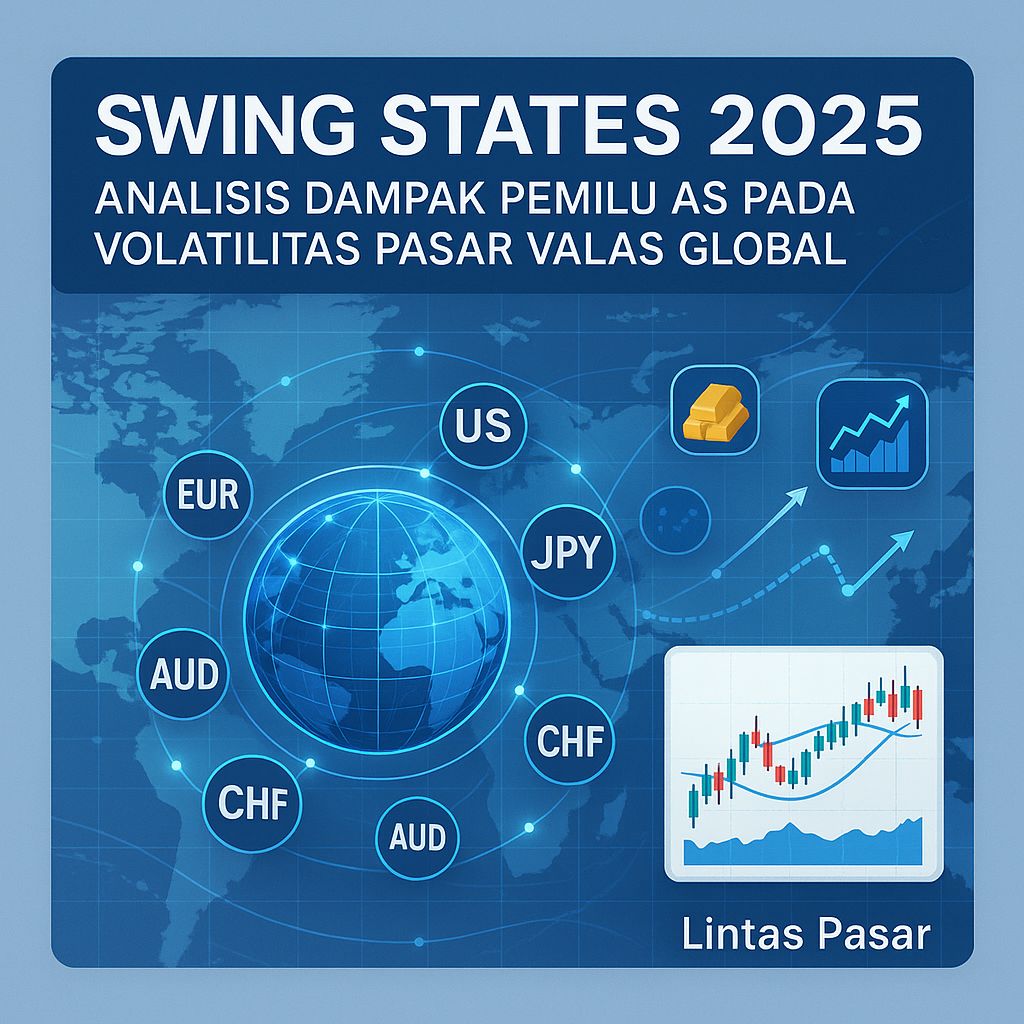 SWING STATES 2025
ANALISIS DAMPAK PEMILU AS PADA VOLATILITAS PASAR VALAS GLOBAL

US

EUR

JPY

AUD

CHF

CHF

AUD

Lintas Pasar